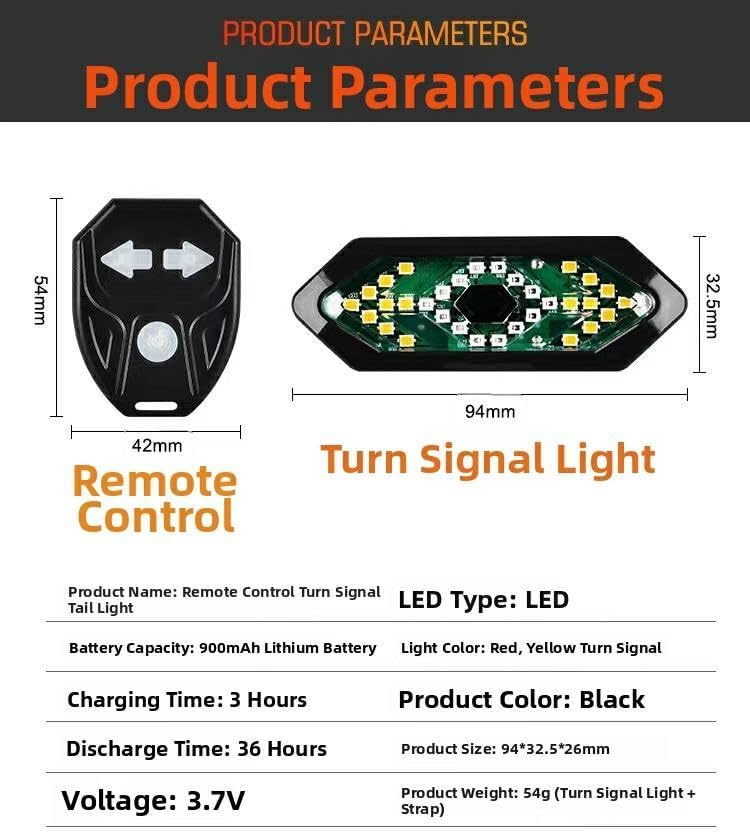 PRODUCT PARAMETERS
Product Parameters

54mm

42mm

Remote Control

32.5mm

94mm

Turn Signal Light

| Product Name: Remote Control Turn Signal Tail Light | LED Type: LED |
|---|---|
| Battery Capacity: 900mAh Lithium Battery | Light Color: Red, Yellow Turn Signal |
| Charging Time: 3 Hours | Product Color: Black |
| Discharge Time: 36 Hours | Product Size: 94*32.5*26mm |
| Voltage: 3.7V | Product Weight: 54g (Turn Signal Light + Strap) |